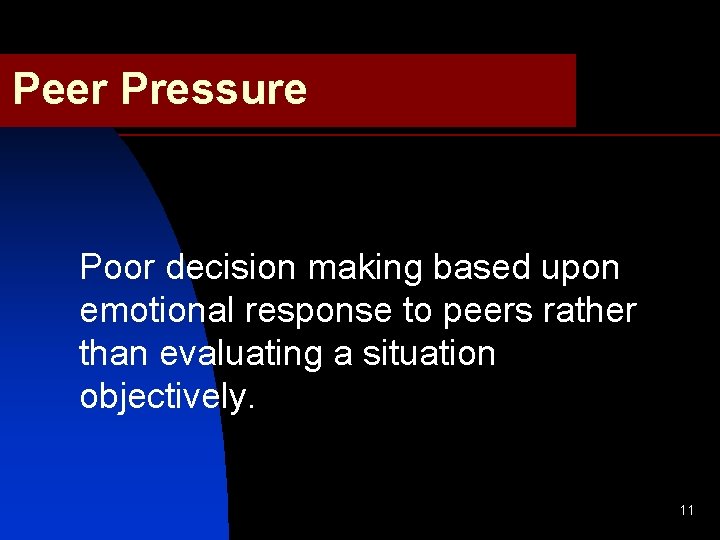 Peer Pressure

Poor decision making based upon emotional response to peers rather than evaluating a situation objectively.

11